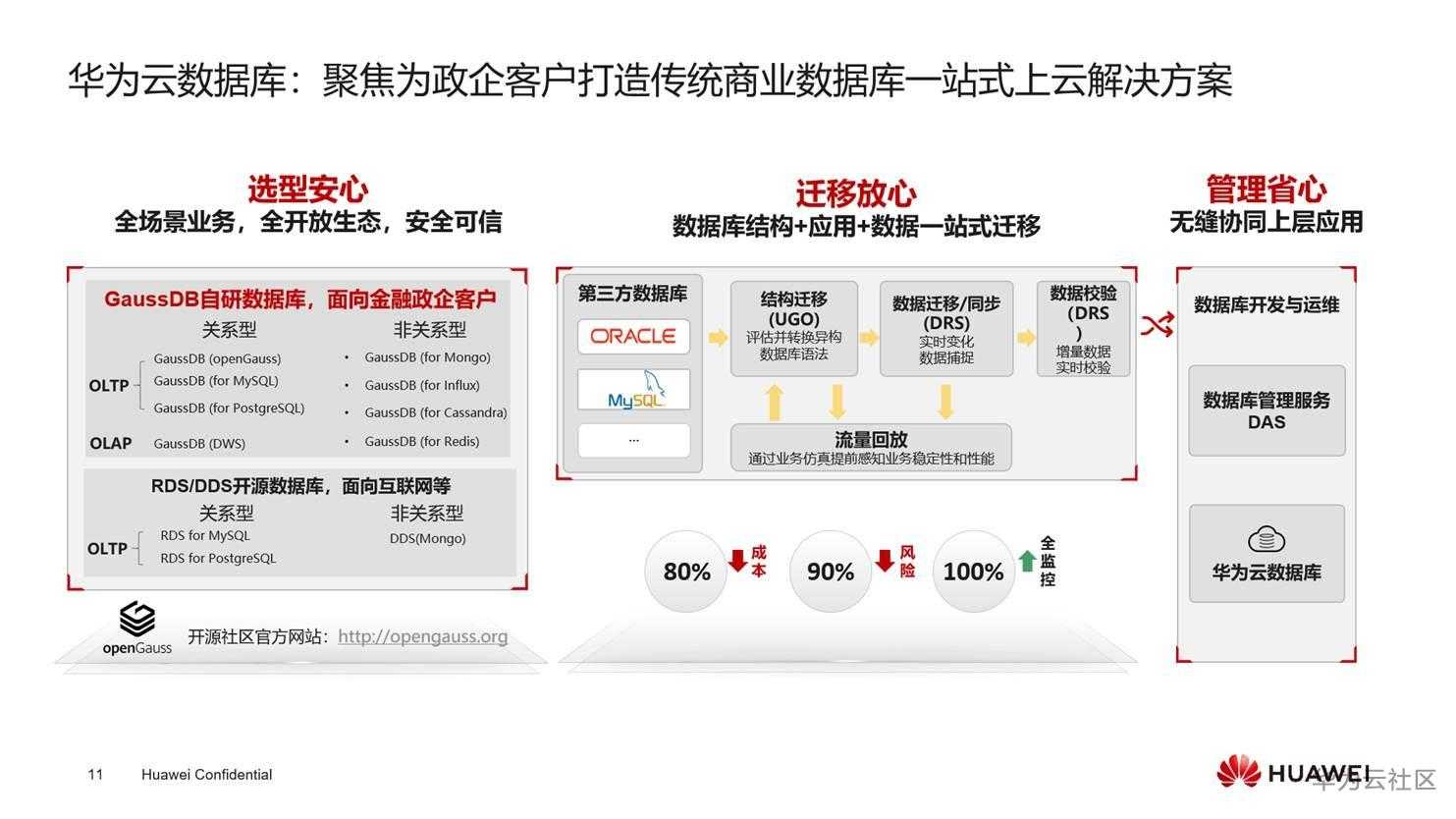 华为云数据库：聚焦为政企客户打造传统商业数据库一站式上云解决方案

选型安心
全场景业务，全开放生态，安全可信

GaussDB自研数据库，面向金融政企客户

关系型

OLTP
GaussDB (openGauss)
GaussDB (for MySQL)
GaussDB (for PostgreSQL)

OLAP
GaussDB (DWS)

非关系型
• GaussDB (for Mongo)
• GaussDB (for Influx)
• GaussDB (for Cassandra)
• GaussDB (for Redis)

RDS/DDS开源数据库，面向互联网等

关系型

OLTP
RDS for MySQL
RDS for PostgreSQL

非关系型
DDS(Mongo)

openGauss 开源社区官方网站：http://opengauss.org

迁移放心
数据库结构+应用+数据一站式迁移

第三方数据库
ORACLE
MySQL
...

结构迁移 (UGO)
评估并转换异构数据库语法

数据迁移/同步 (DRS)
实时变化数据捕捉

数据校验 (DRS )
增量数据实时校验

流量回放
通过业务仿真提前感知业务稳定性和性能

80% 成本
90% 风险
100% 全监控

管理省心
无缝协同上层应用

数据库开发与运维

数据库管理服务 DAS

华为云数据库

11 Huawei Confidential

HUAWEI 华为云社区